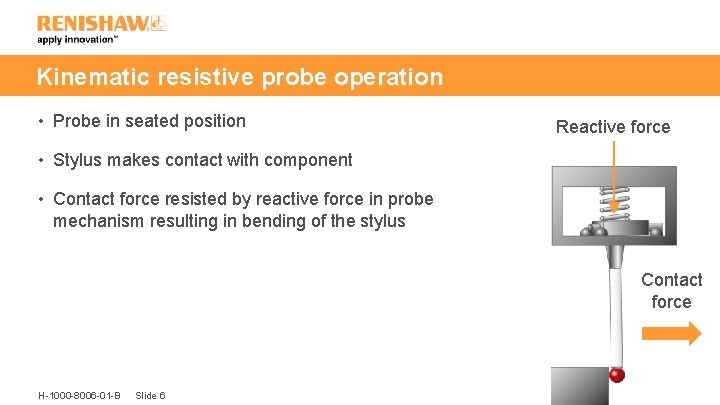 RENISHAW
apply innovation™

Kinematic resistive probe operation

• Probe in seated position

• Stylus makes contact with component

• Contact force resisted by reactive force in probe mechanism resulting in bending of the stylus

Reactive force

Contact force

H-1000-8006-01-B Slide 6